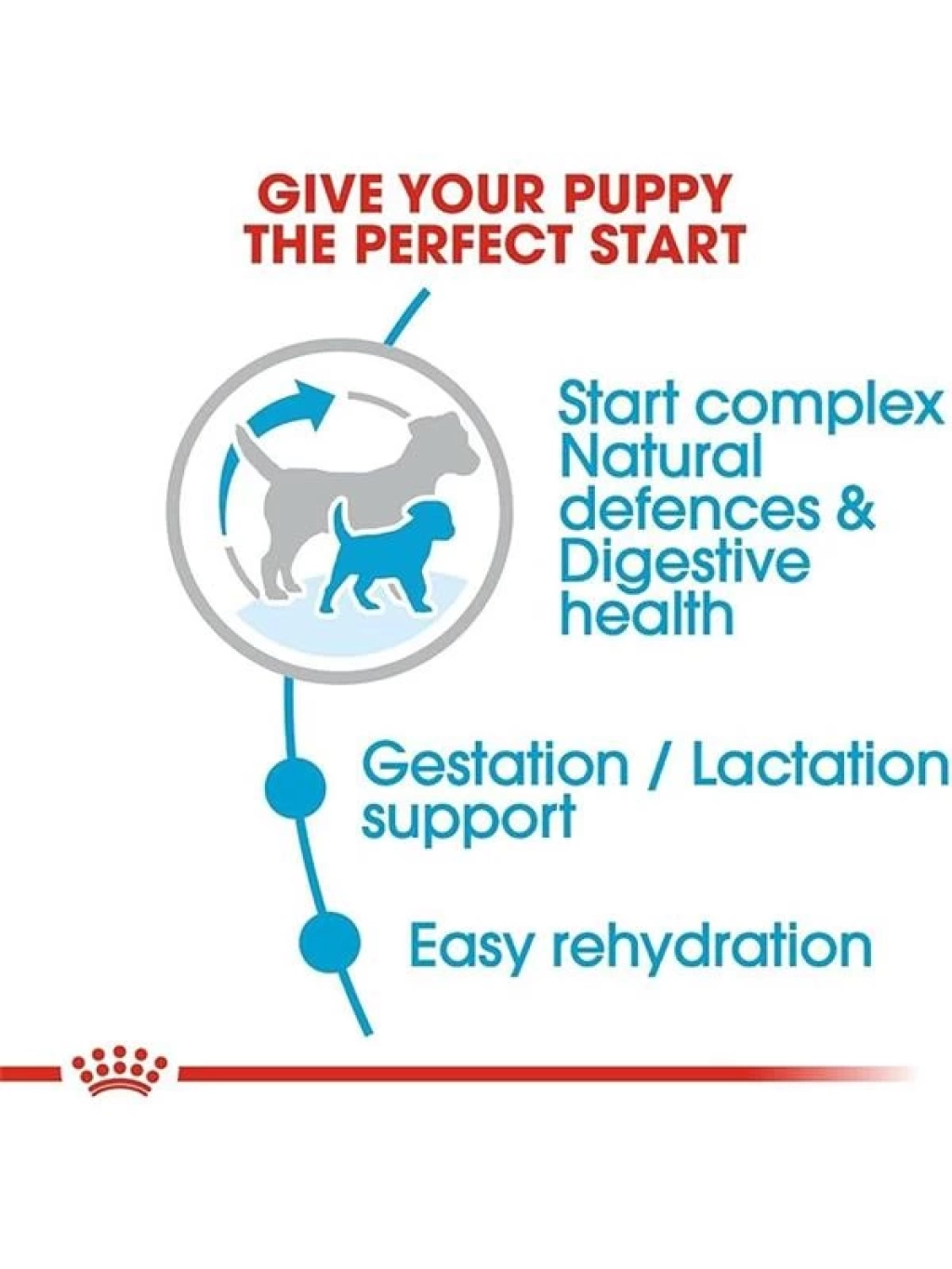 GIVE YOUR PUPPY THE PERFECT START

Start complex Natural defences & Digestive health

Gestation / Lactation support

Easy rehydration